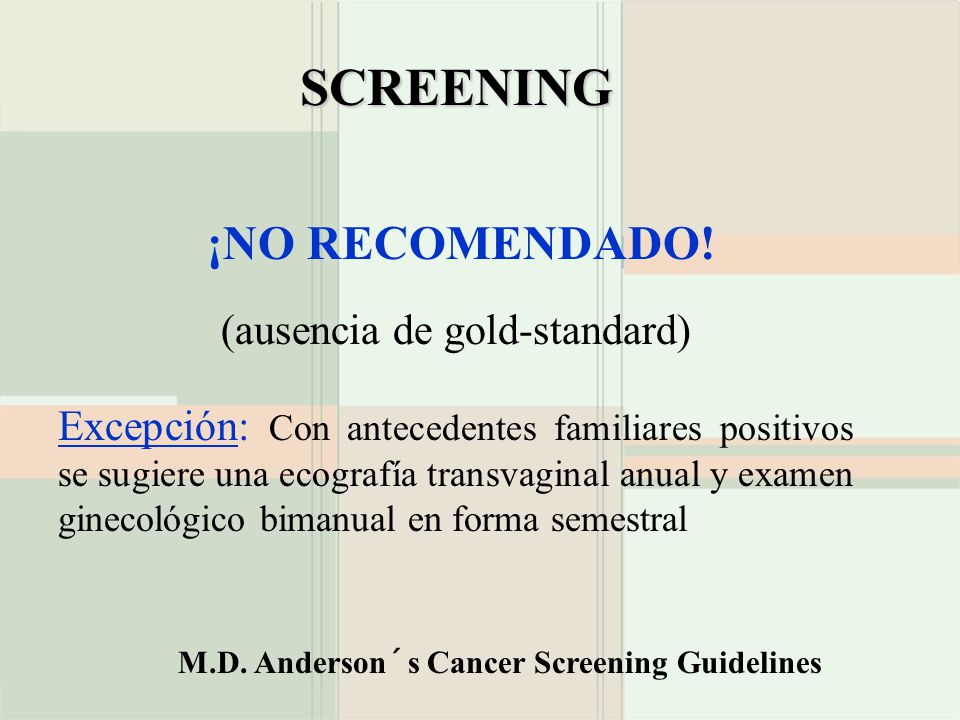 SCREENING

¡NO RECOMENDADO!

(ausencia de gold-standard)

Excepción: Con antecedentes familiares positivos se sugiere una ecografía transvaginal anual y examen ginecológico bimanual en forma semestral

M.D. Anderson´s Cancer Screening Guidelines